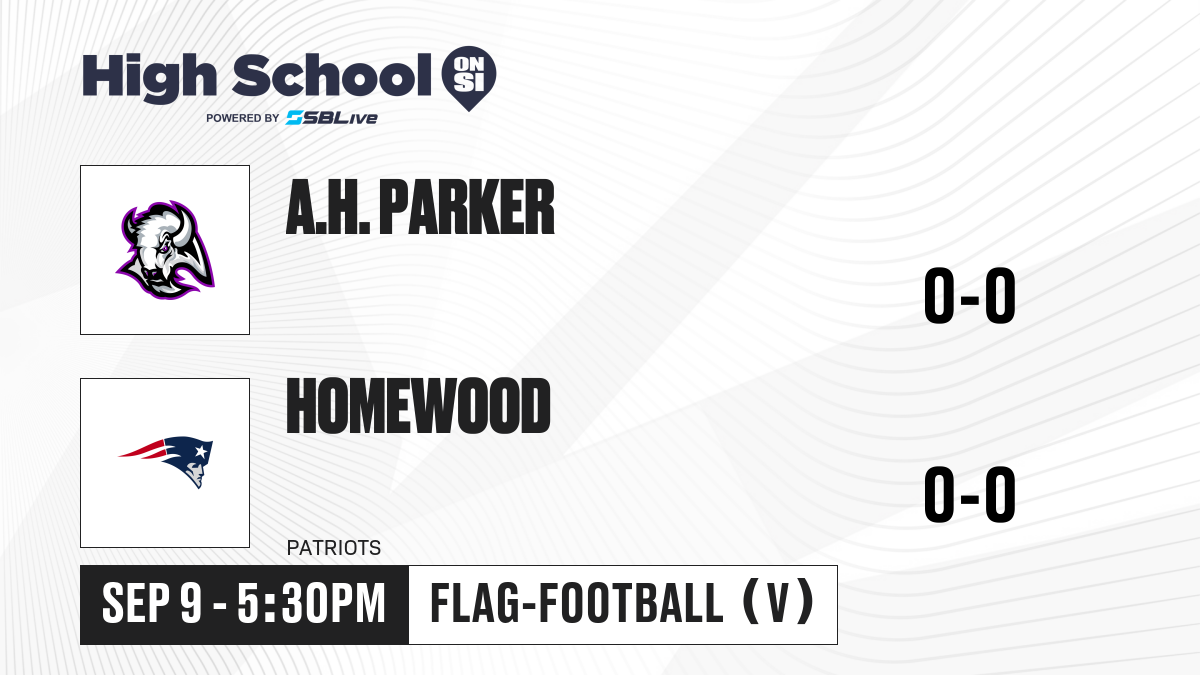 High School ON SI
POWERED BY SBLive

A.H. PARKER

0-0

HOMEWOOD

0-0

PATRIOTS

SEP 9 - 5:30PM

FLAG-FOOTBALL (V)